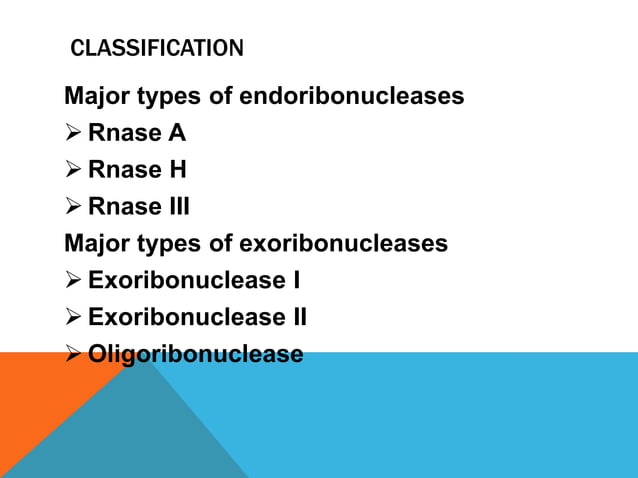 CLASSIFICATION

Major types of endoribonucleases
➢ Rnase A
➢ Rnase H
➢ Rnase III
Major types of exoribonucleases
➢ Exoribonuclease I
➢ Exoribonuclease II
➢ Oligoribonuclease